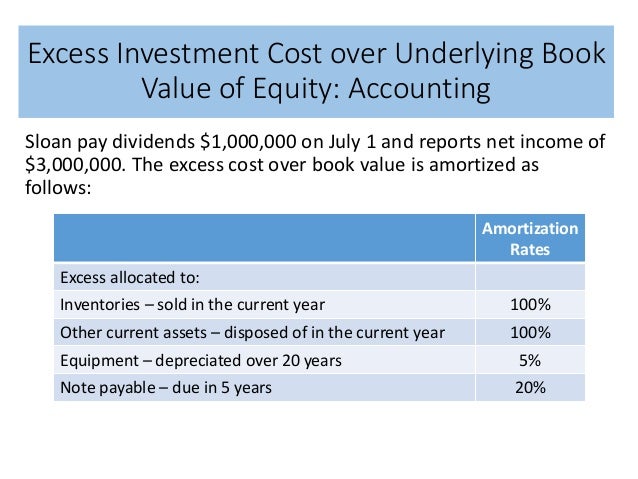 Excess Investment Cost over Underlying Book Value of Equity: Accounting

Sloan pay dividends \$1,000,000 on July 1 and reports net income of \$3,000,000. The excess cost over book value is amortized as follows:

| | Amortization Rates |
|---|---|
| Excess allocated to: | |
| Inventories – sold in the current year | 100% |
| Other current assets – disposed of in the current year | 100% |
| Equipment – depreciated over 20 years | 5% |
| Note payable – due in 5 years | 20% |